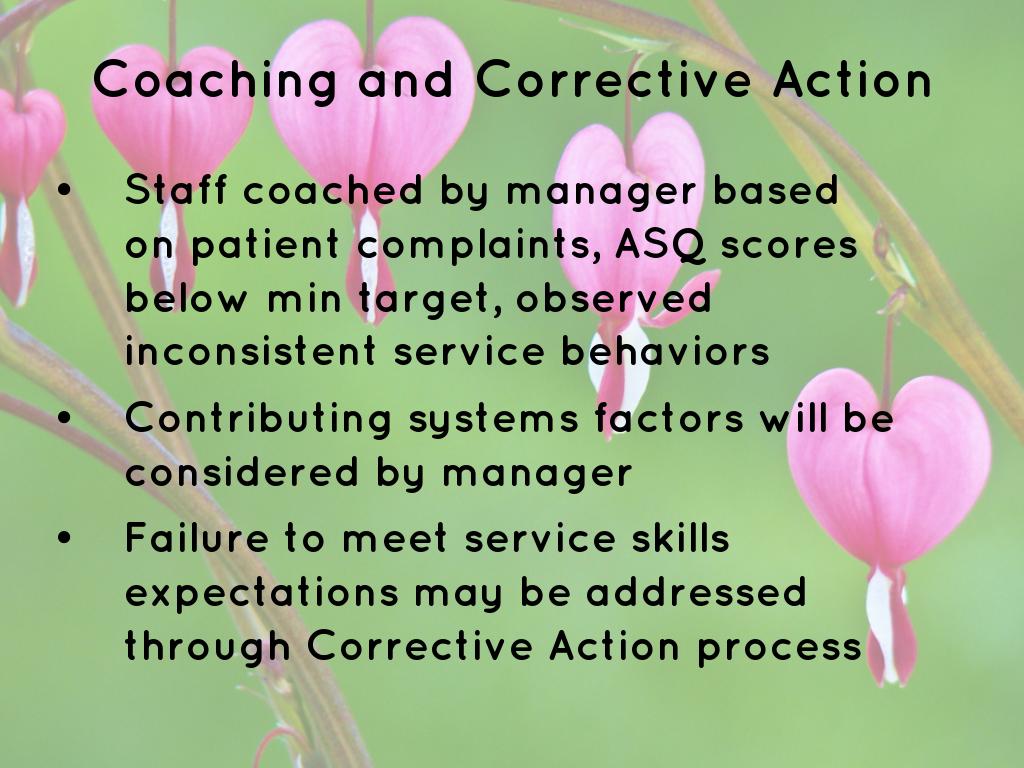 Coaching and Corrective Action

• Staff coached by manager based on patient complaints, ASQ scores below min target, observed inconsistent service behaviors

• Contributing systems factors will be considered by manager

• Failure to meet service skills expectations may be addressed through Corrective Action process